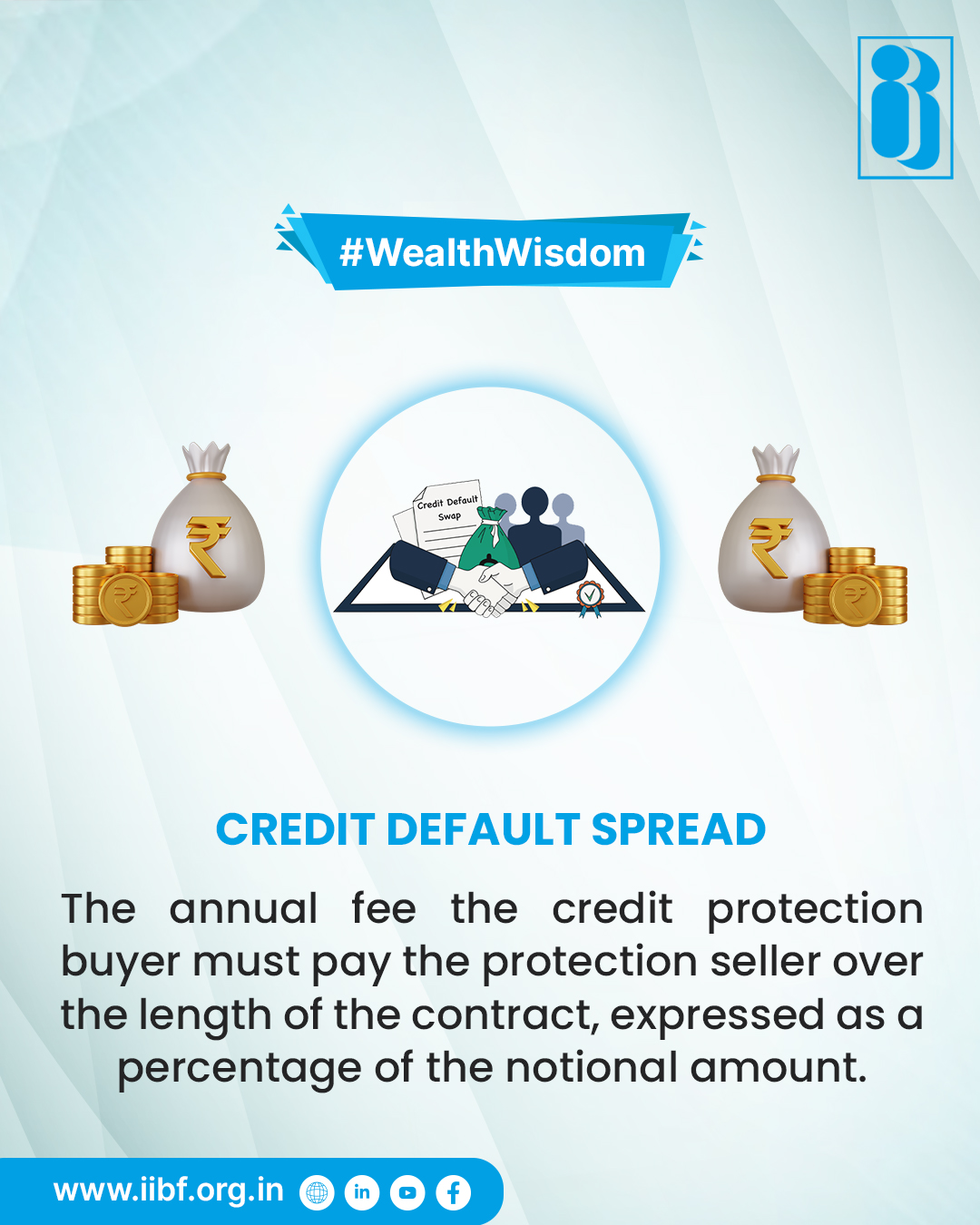 #WealthWisdom

Credit Default Swap

CREDIT DEFAULT SPREAD

The annual fee the credit protection buyer must pay the protection seller over the length of the contract, expressed as a percentage of the notional amount.

www.iibf.org.in